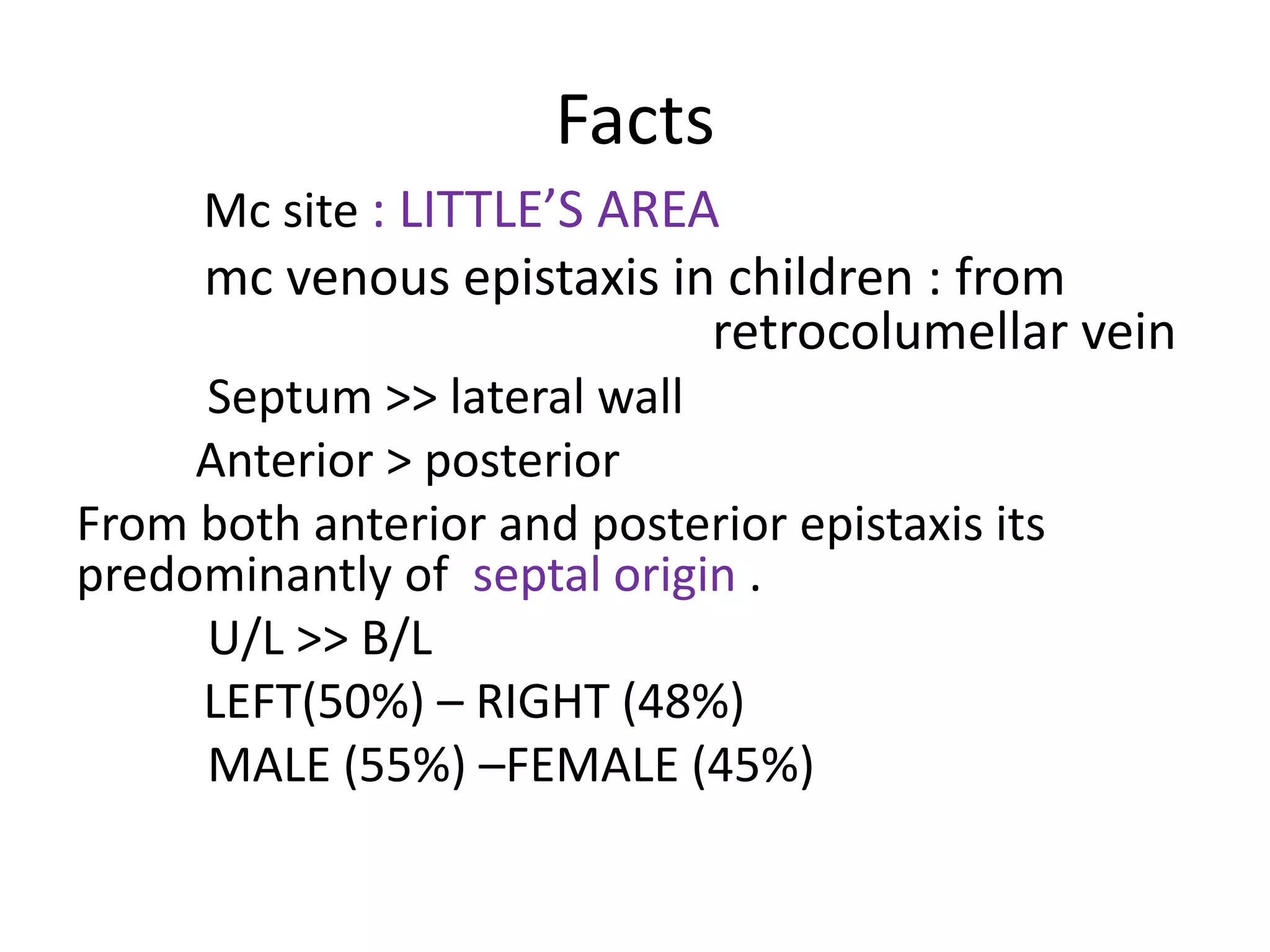 Facts

Mc site : LITTLE’S AREA

mc venous epistaxis in children : from retrocolumellar vein

Septum >> lateral wall

Anterior > posterior

From both anterior and posterior epistaxis its predominantly of septal origin .

U/L >> B/L

LEFT(50%) – RIGHT (48%)

MALE (55%) –FEMALE (45%)